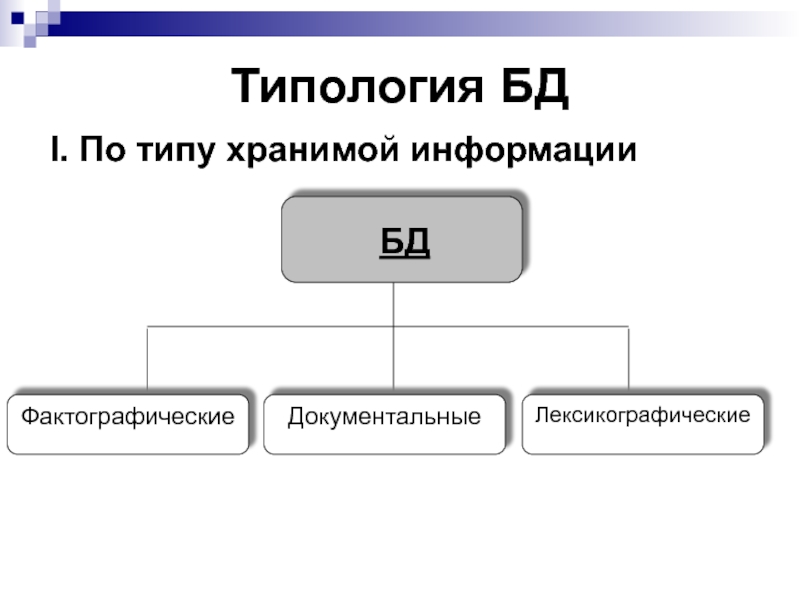 Типология БД

I. По типу хранимой информации

БД

Фактографические

Документальные

Лексикографические